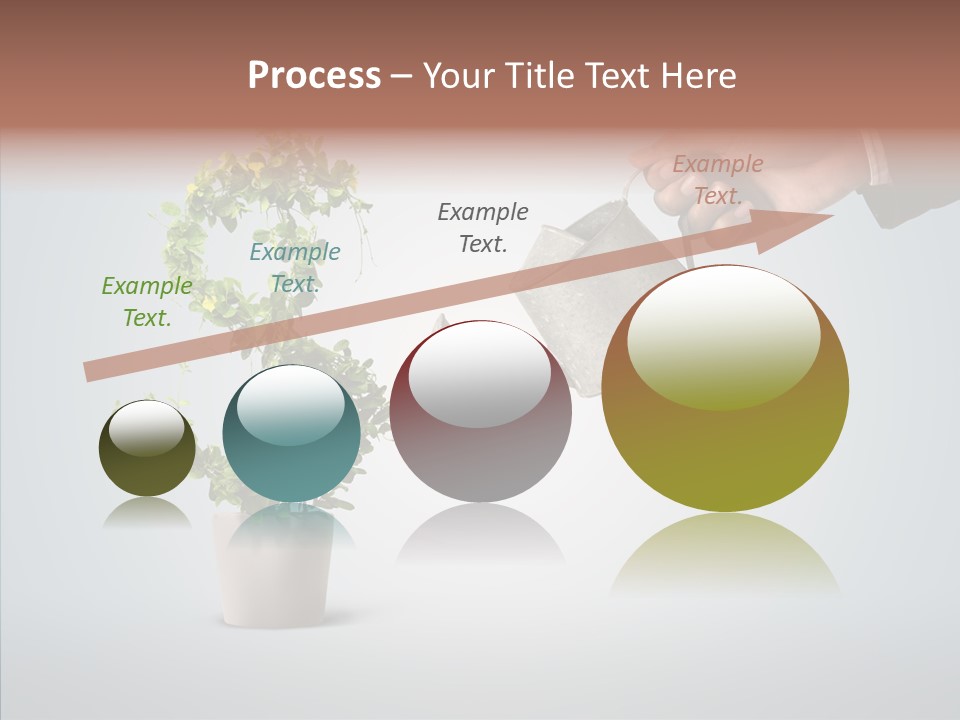 Process – Your Title Text Here

Example Text.

Example Text.

Example Text.

Example Text.